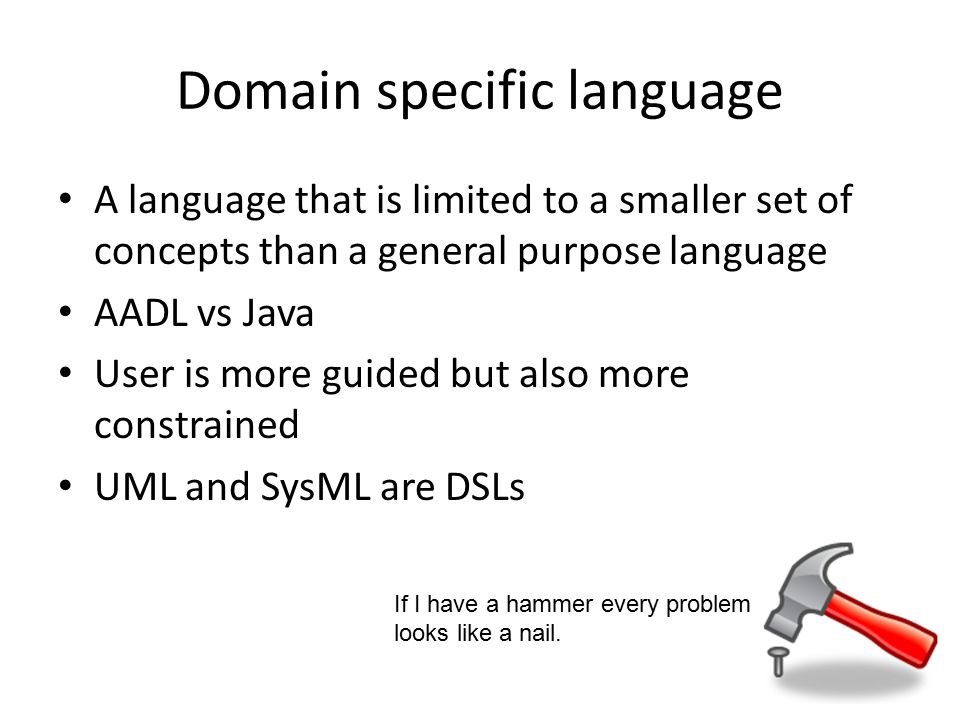 Domain specific language

• A language that is limited to a smaller set of concepts than a general purpose language
• AADL vs Java
• User is more guided but also more constrained
• UML and SysML are DSLs

If I have a hammer every problem looks like a nail.